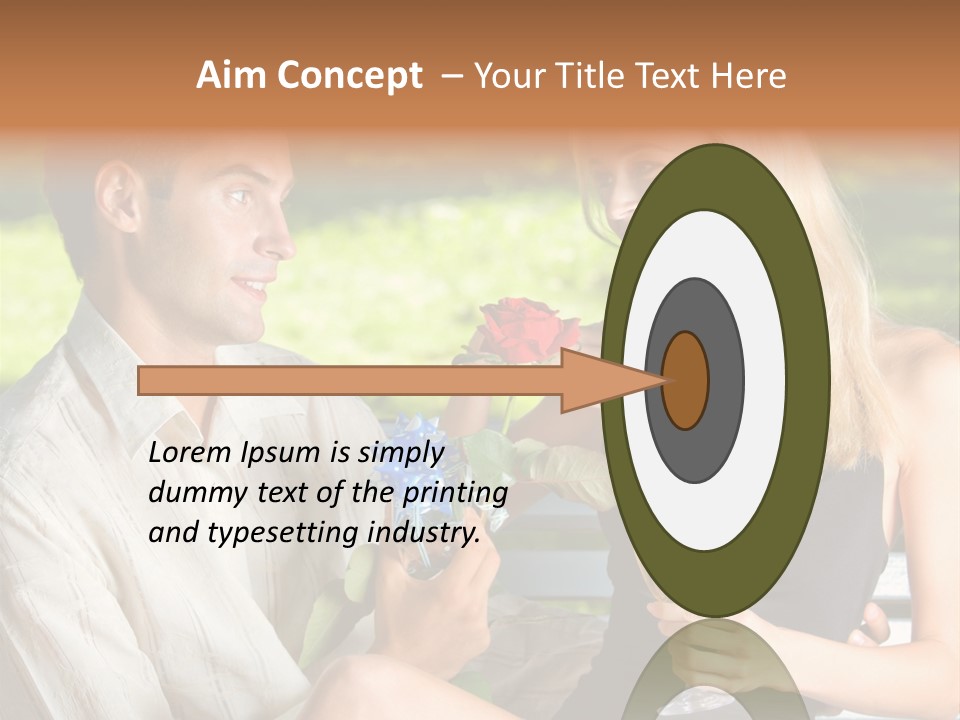 Aim Concept – Your Title Text Here

Lorem Ipsum is simply dummy text of the printing and typesetting industry.